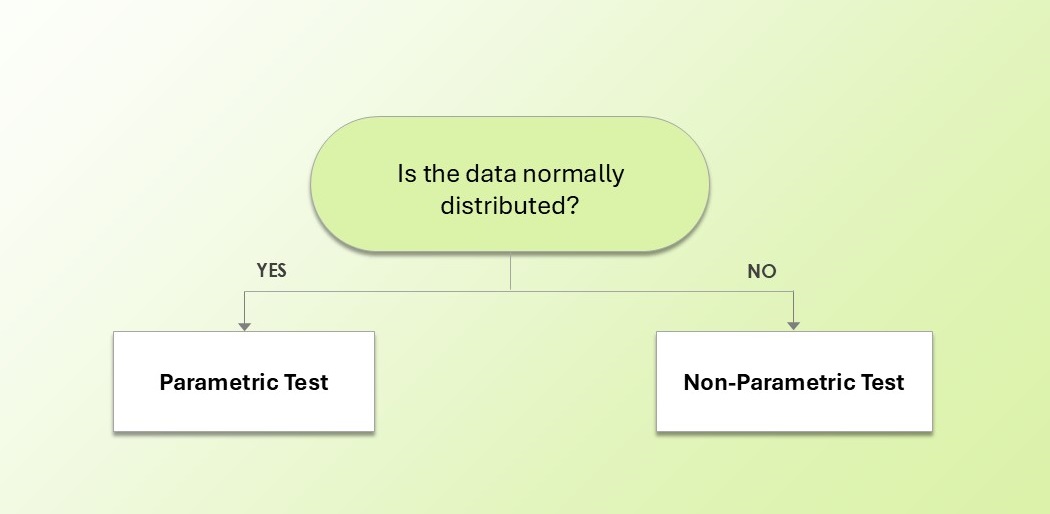 Is the data normally distributed?

YES

NO

Parametric Test

Non-Parametric Test